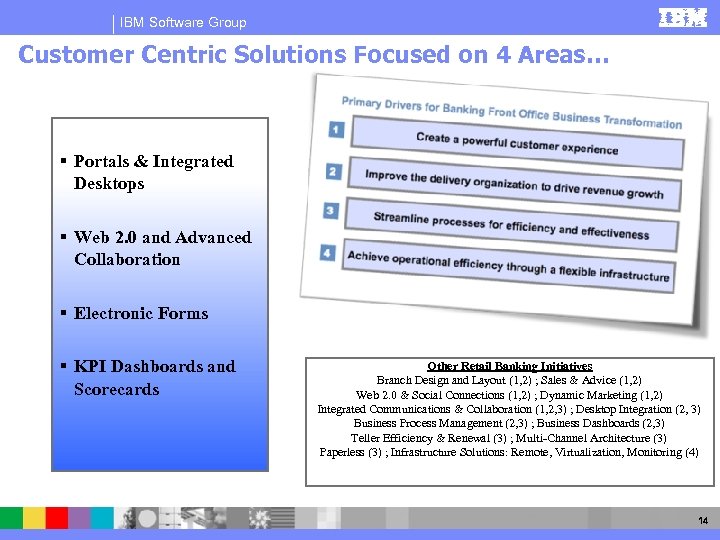 IBM Software Group

IBM

Customer Centric Solutions Focused on 4 Areas…

▪ Portals & Integrated Desktops

▪ Web 2.0 and Advanced Collaboration

▪ Electronic Forms

▪ KPI Dashboards and Scorecards

Primary Drivers for Banking Front Office Business Transformation

1 Create a powerful customer experience

2 Improve the delivery organization to drive revenue growth

3 Streamline processes for efficiency and effectiveness

4 Achieve operational efficiency through a flexible infrastructure

Other Retail Banking Initiatives
Branch Design and Layout (1,2) ; Sales & Advice (1,2)
Web 2.0 & Social Connections (1,2) ; Dynamic Marketing (1,2)
Integrated Communications & Collaboration (1,2,3) ; Desktop Integration (2, 3)
Business Process Management (2,3) ; Business Dashboards (2,3)
Teller Efficiency & Renewal (3) ; Multi-Channel Architecture (3)
Paperless (3) ; Infrastructure Solutions: Remote, Virtualization, Monitoring (4)

14